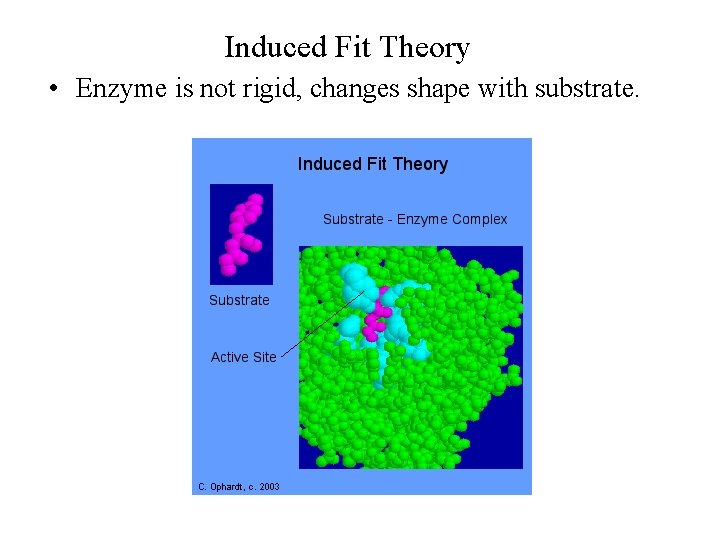 Induced Fit Theory

• Enzyme is not rigid, changes shape with substrate.

Induced Fit Theory

Substrate - Enzyme Complex

Substrate

Active Site

C. Ophardt, c. 2003